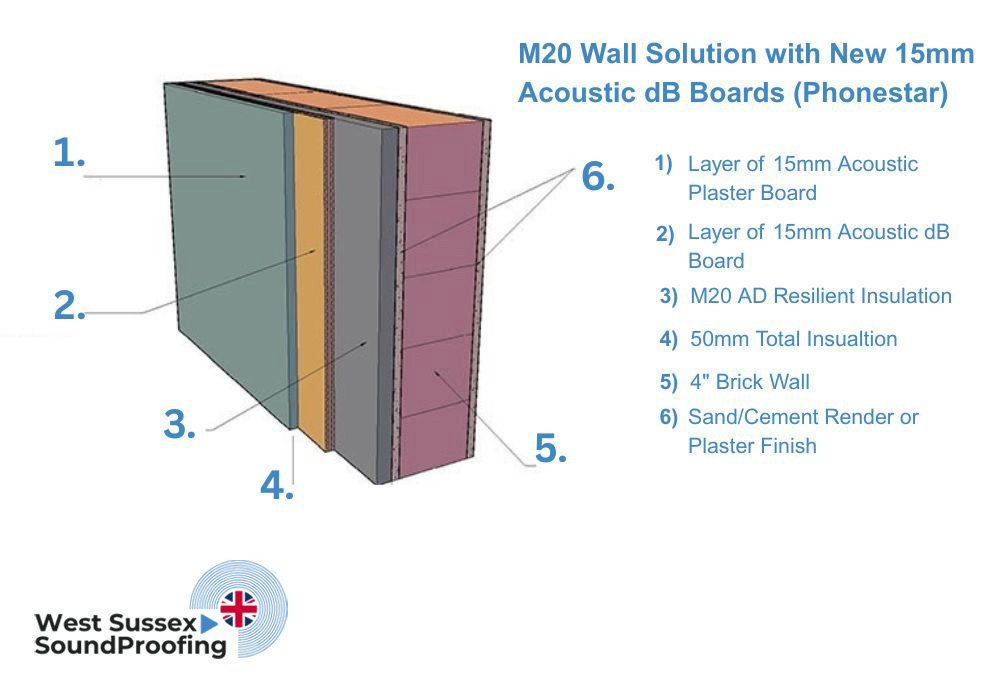 M20 Wall Solution with New 15mm Acoustic dB Boards (Phonestar)

1.

2.

3.

4.

5.

6.

1) Layer of 15mm Acoustic Plaster Board

2) Layer of 15mm Acoustic dB Board

3) M20 AD Resilient Insulation

4) 50mm Total Insualtion

5) 4" Brick Wall

6) Sand/Cement Render or Plaster Finish

West Sussex SoundProofing